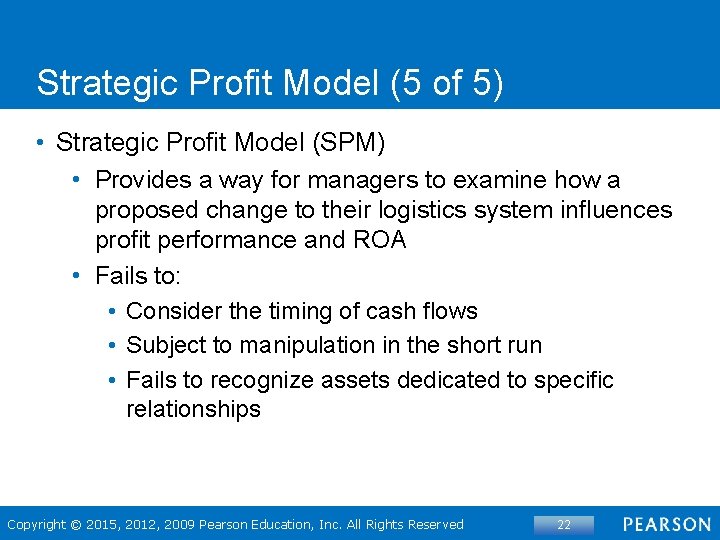 Strategic Profit Model (5 of 5)

• Strategic Profit Model (SPM)
  • Provides a way for managers to examine how a proposed change to their logistics system influences profit performance and ROA
  • Fails to:
    • Consider the timing of cash flows
    • Subject to manipulation in the short run
    • Fails to recognize assets dedicated to specific relationships

Copyright © 2015, 2012, 2009 Pearson Education, Inc. All Rights Reserved

22

PEARSON